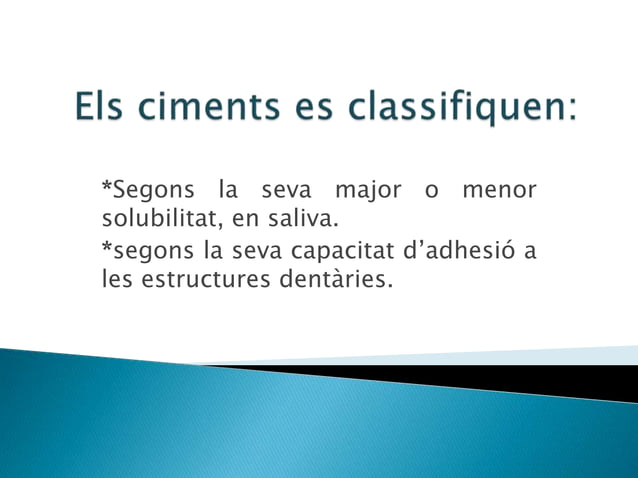 Els ciments es classifiquen:

*Segons la seva major o menor solubilitat, en saliva.

*segons la seva capacitat d’adhesió a les estructures dentàries.